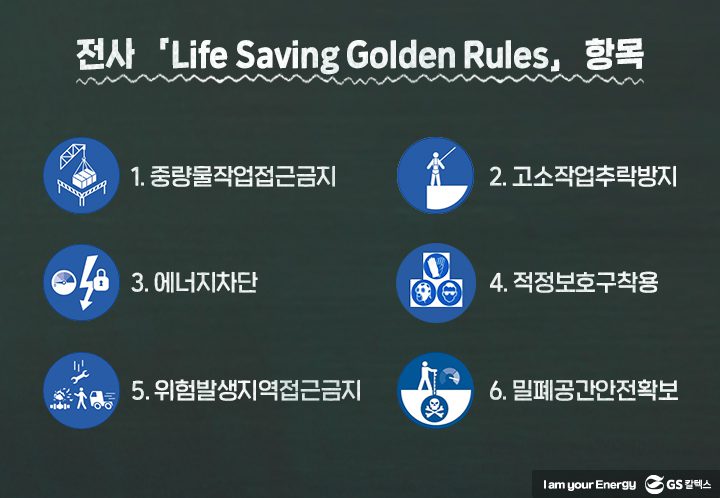 전사 「Life Saving Golden Rules」 항목

1. 중량물작업접근금지

2. 고소작업추락방지

3. 에너지차단

4. 적정보호구착용

5. 위험발생지역접근금지

6. 밀폐공간안전확보

I am your Energy GS 칼텍스